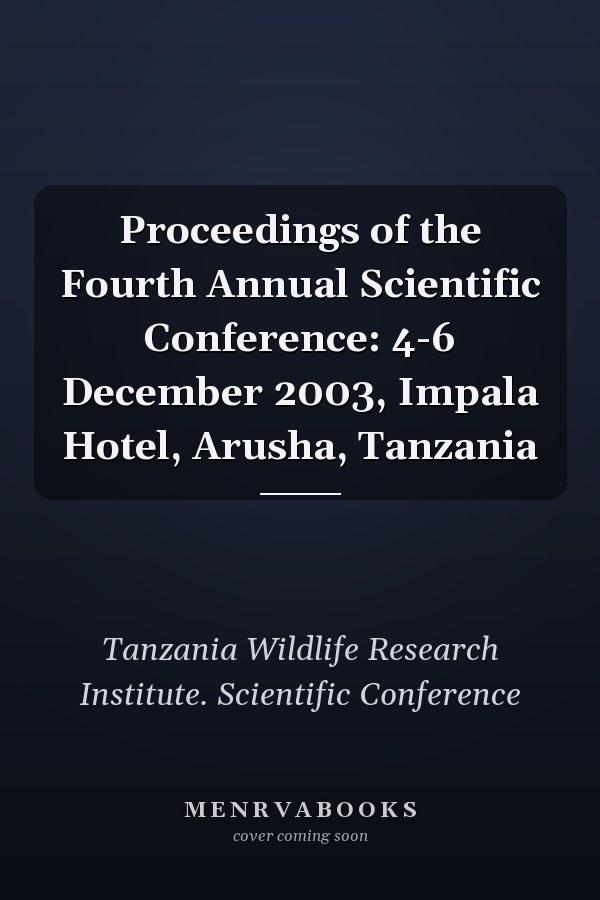 Proceedings of the Fourth Annual Scientific Conference: 4-6 December 2003, Impala Hotel, Arusha, Tanzania

Tanzania Wildlife Research Institute. Scientific Conference

MENRVABOOKS
cover coming soon